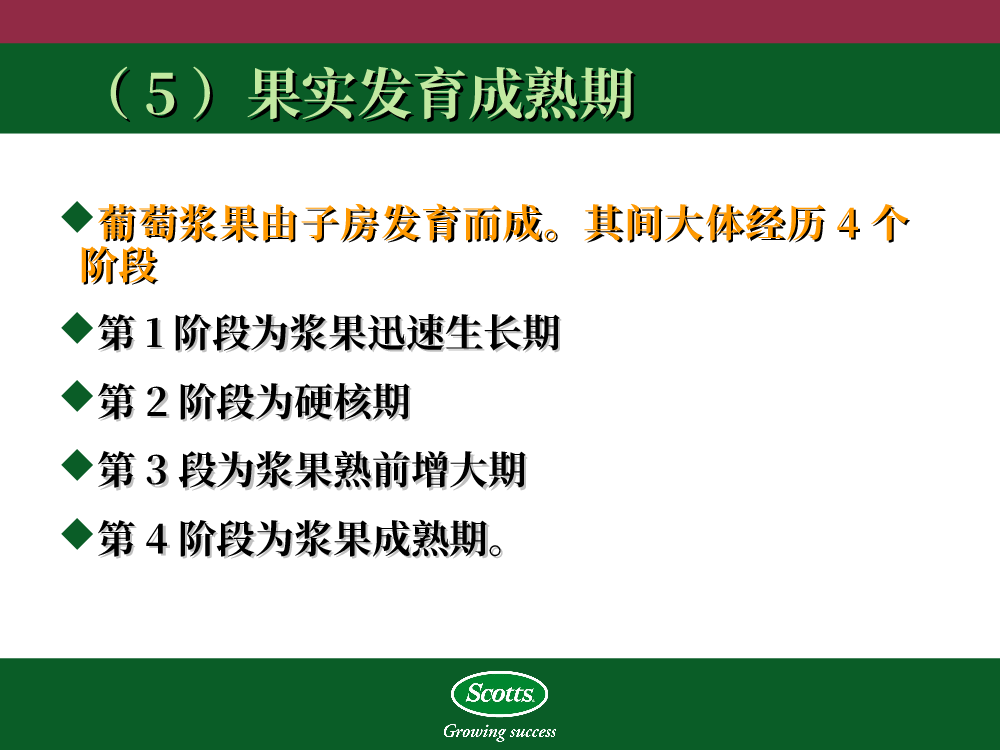 （5）果实发育成熟期

◆葡萄浆果由子房发育而成。其间大体经历 4 个阶段

◆第 1 阶段为浆果迅速生长期

◆第 2 阶段为硬核期

◆第 3 段为浆果熟前增大期

◆第 4 阶段为浆果成熟期。

Scotts

Growing success